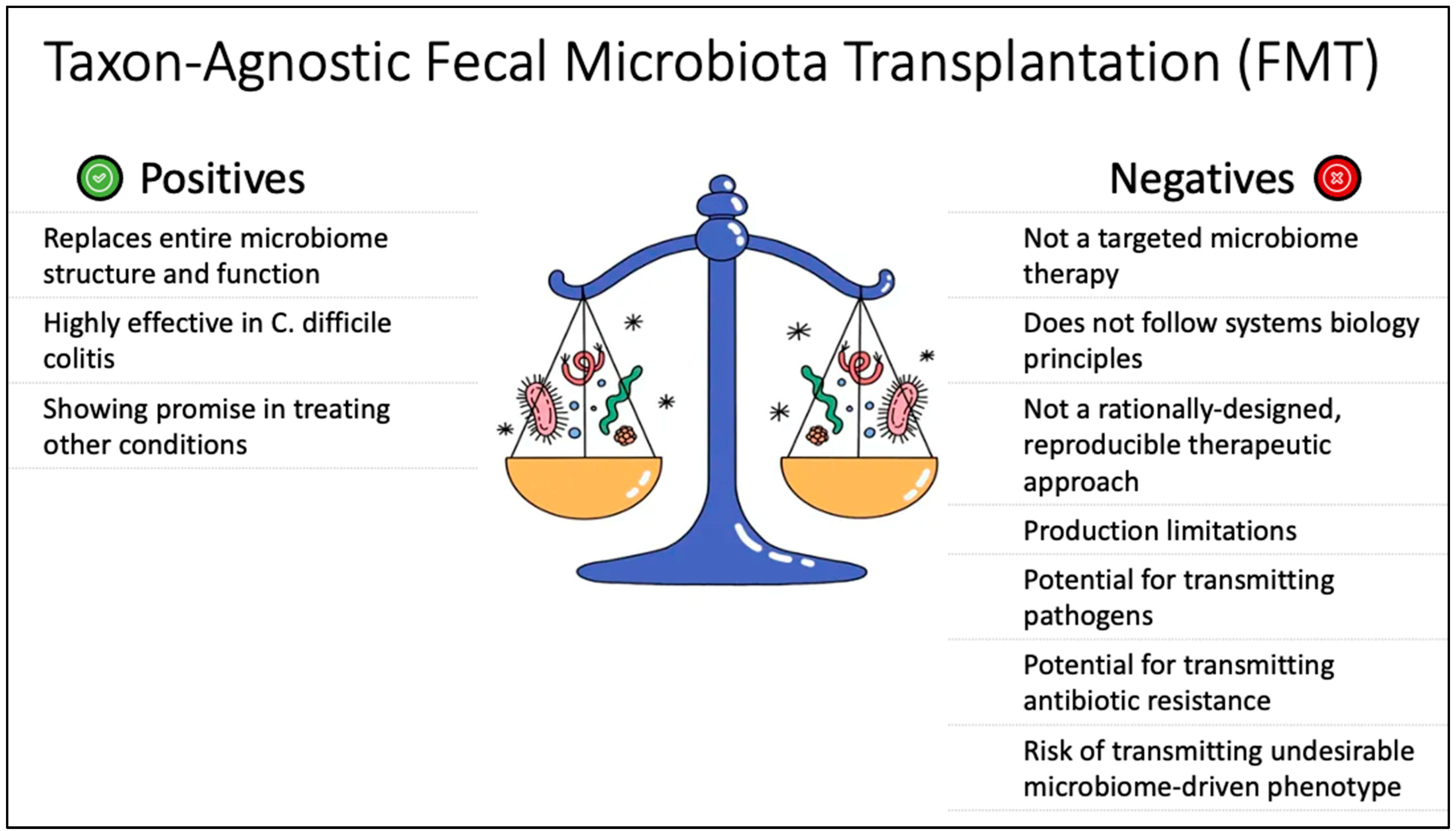 Taxon-Agnostic Fecal Microbiota Transplantation (FMT)

Positives

Replaces entire microbiome structure and function

Highly effective in C. difficile colitis

Showing promise in treating other conditions

Negatives

Not a targeted microbiome therapy

Does not follow systems biology principles

Not a rationally-designed, reproducible therapeutic approach

Production limitations

Potential for transmitting pathogens

Potential for transmitting antibiotic resistance

Risk of transmitting undesirable microbiome-driven phenotype